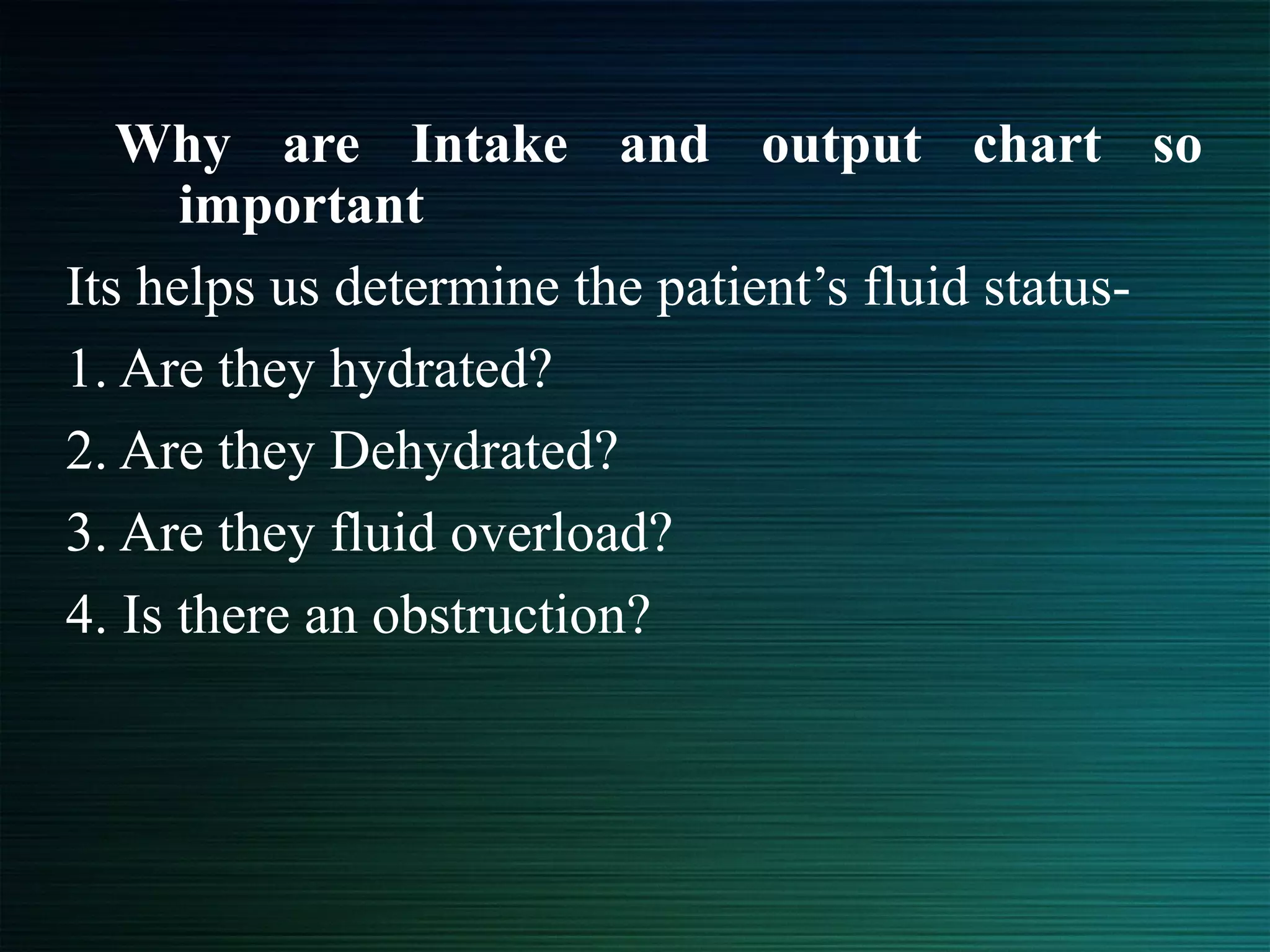 Why are Intake and output chart so important

Its helps us determine the patient’s fluid status-

1. Are they hydrated?

2. Are they Dehydrated?

3. Are they fluid overload?

4. Is there an obstruction?